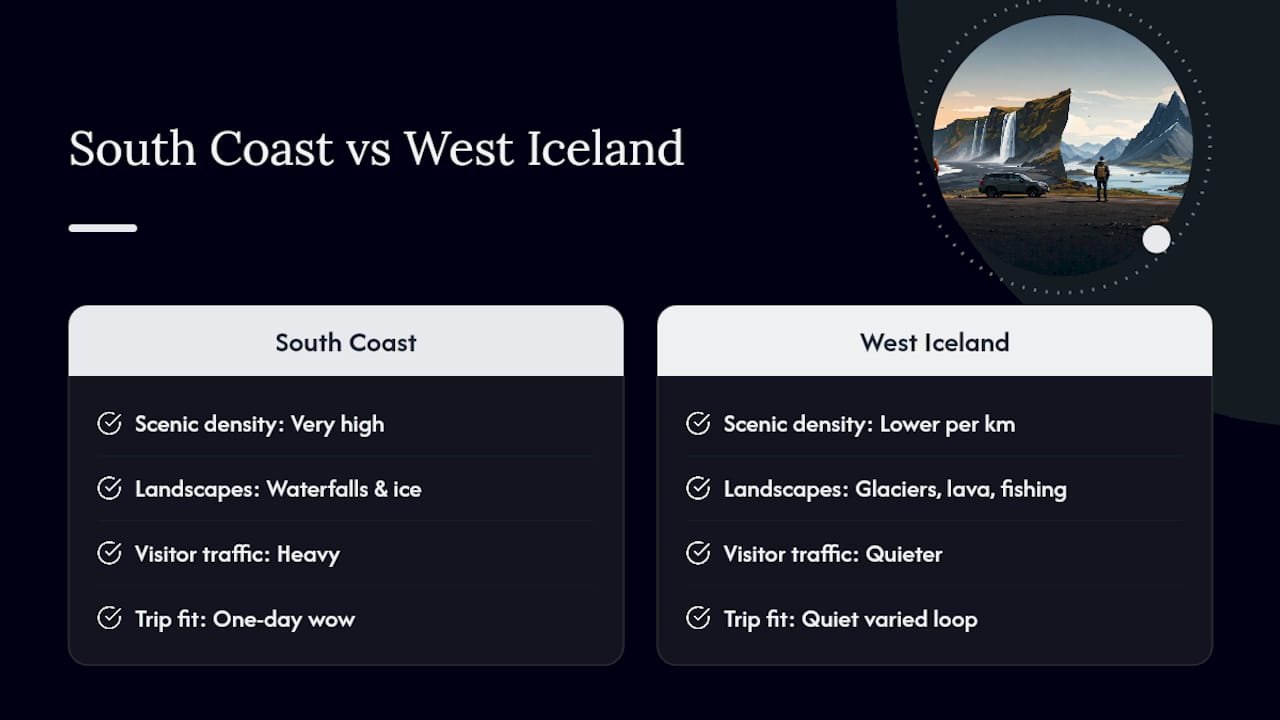 South Coast vs West Iceland

South Coast

Scenic density: Very high

Landscapes: Waterfalls & ice

Visitor traffic: Heavy

Trip fit: One-day wow

West Iceland

Scenic density: Lower per km

Landscapes: Glaciers, lava, fishing

Visitor traffic: Quieter

Trip fit: Quiet varied loop